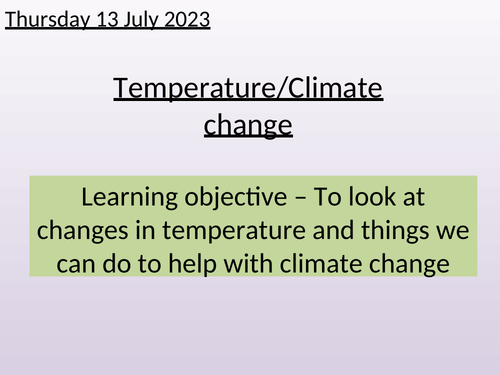 Thursday 13 July 2023

Temperature/Climate change

Learning objective – To look at changes in temperature and things we can do to help with climate change